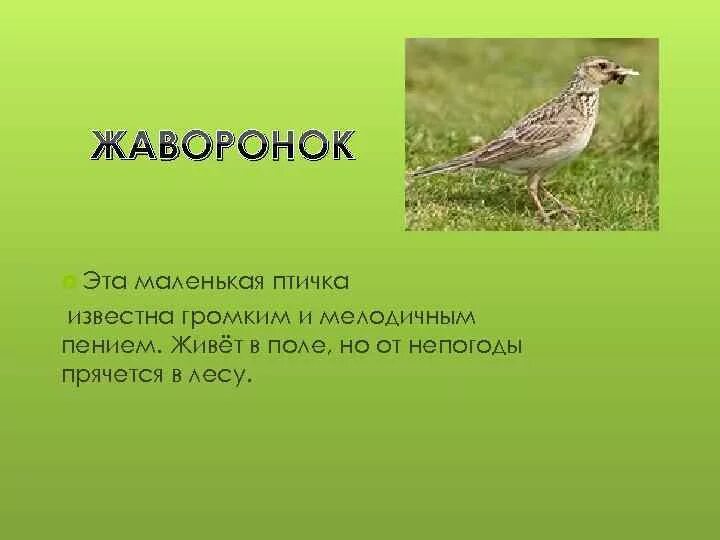 ЖАВОРОНОК

Эта маленькая птичка

известна громким и мелодичным пением. Живёт в поле, но от непогоды прячется в лесу.